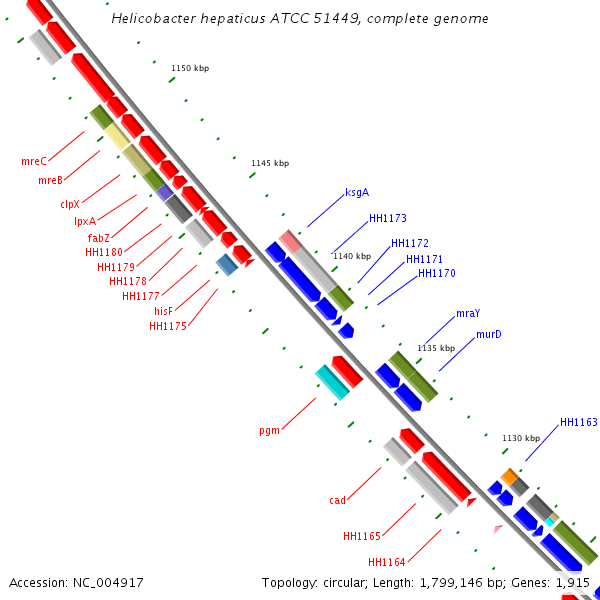 Helicobacter hepaticus ATCC 51449, complete genome

1150 kbp

1145 kbp

1140 kbp

1135 kbp

1130 kbp

mreC
mreB
clpX
lpxA
fabZ
HH1180
HH1179
HH1178
HH1177
hisF
HH1175

ksgA
HH1173
HH1172
HH1171
HH1170

mraY
murD

pgm

HH1163

cad
HH1165
HH1164

Accession: NC_004917

Topology: circular; Length: 1,799,146 bp; Genes: 1,915